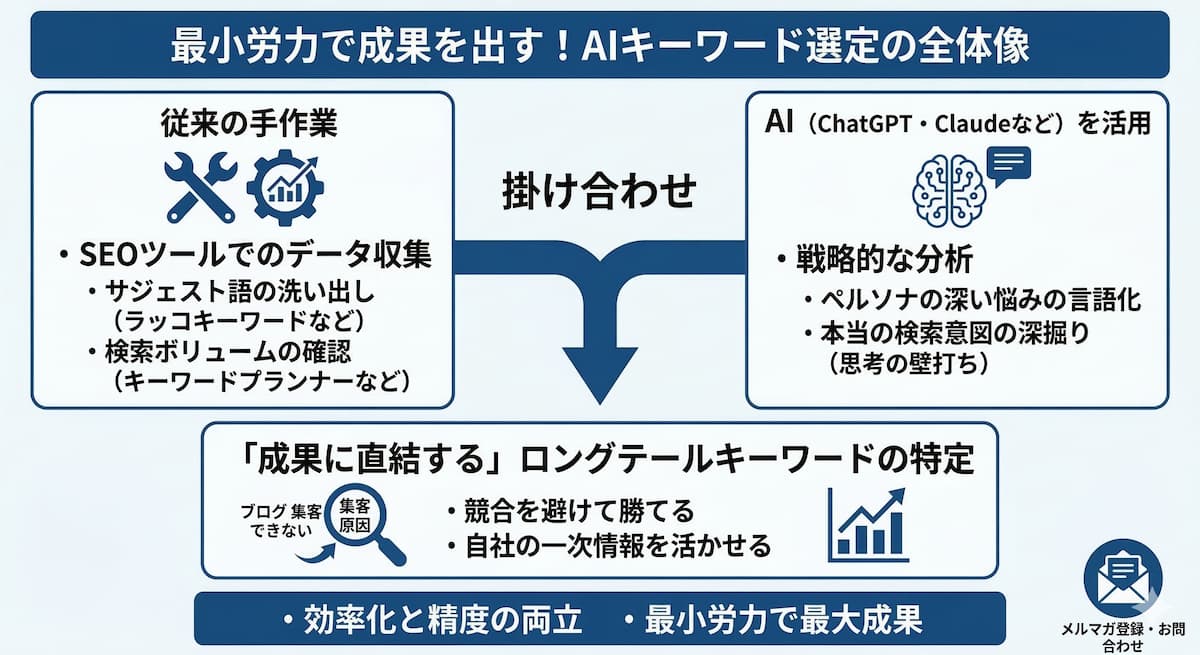 最小労力で成果を出す！AIキーワード選定の全体像

従来の手作業

・SEOツールでのデータ収集
・サジェスト語の洗い出し（ラッコキーワードなど）
・検索ボリュームの確認（キーワードプランナーなど）

掛け合わせ

AI（ChatGPT・Claudeなど）を活用

・戦略的な分析
・ペルソナの深い悩みの言語化
・本当の検索意図の深掘り（思考の壁打ち）

「成果に直結する」ロングテールキーワードの特定

ブログ 集客 できない

集客 原因

・競合を避けて勝てる
・自社の一次情報を活かせる

・効率化と精度の両立　・最小労力で最大成果

メルマガ登録・お問合わせ